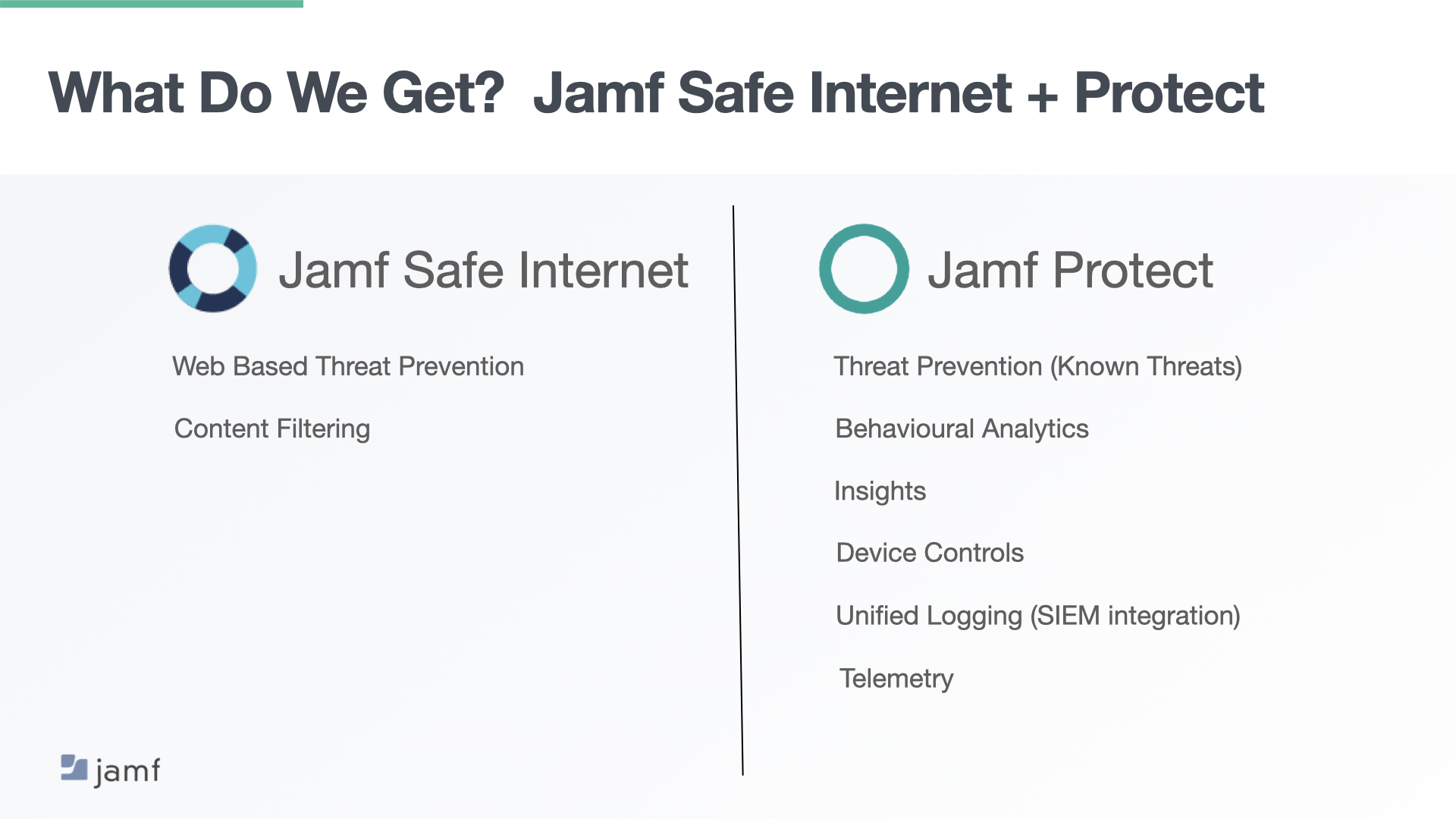 What Do We Get? Jamf Safe Internet + Protect

Jamf Safe Internet

Web Based Threat Prevention

Content Filtering

Jamf Protect

Threat Prevention (Known Threats)

Behavioural Analytics

Insights

Device Controls

Unified Logging (SIEM integration)

Telemetry

jamf